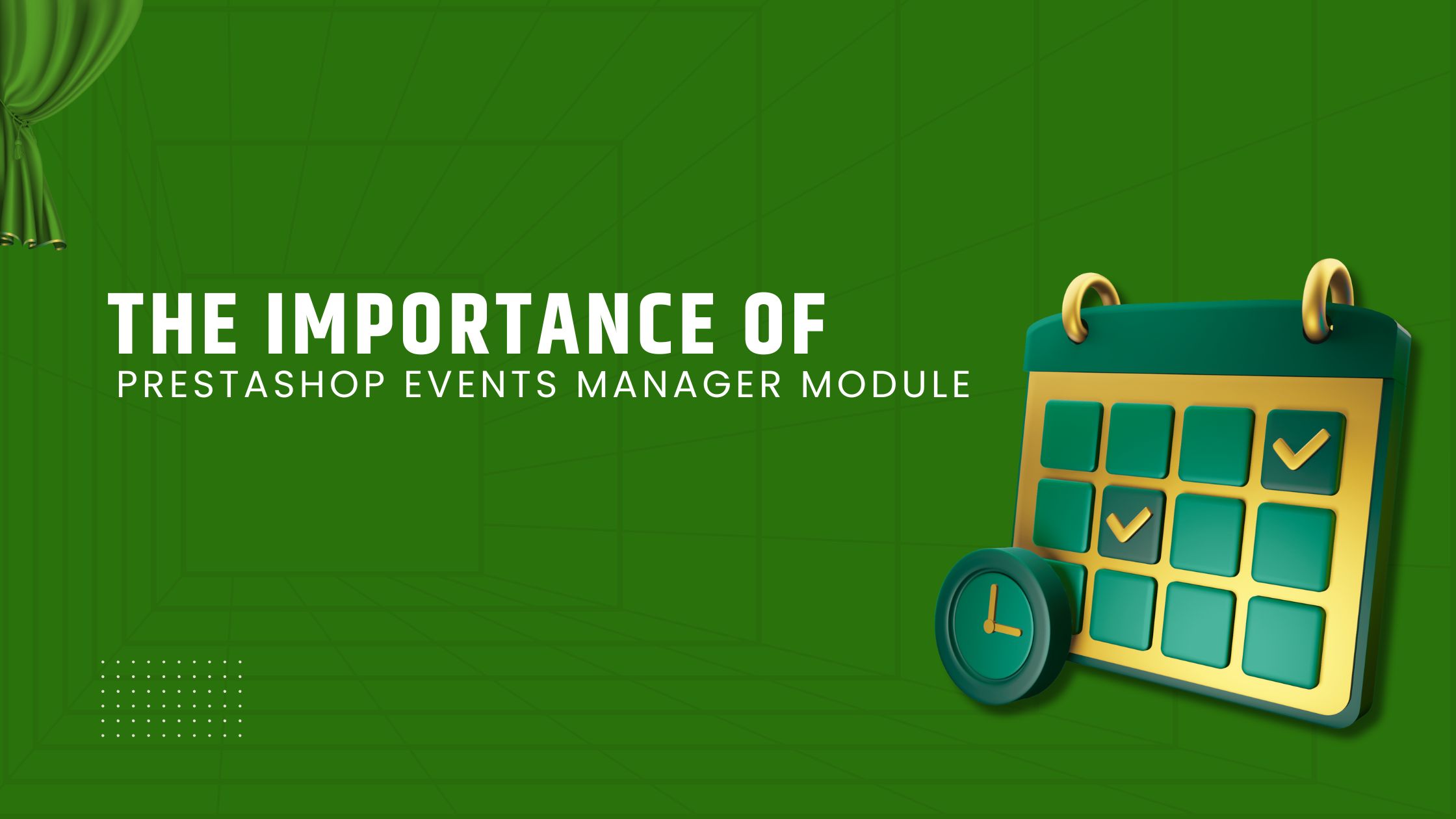 THE IMPORTANCE OF
PRESTASHOP EVENTS MANAGER MODULE